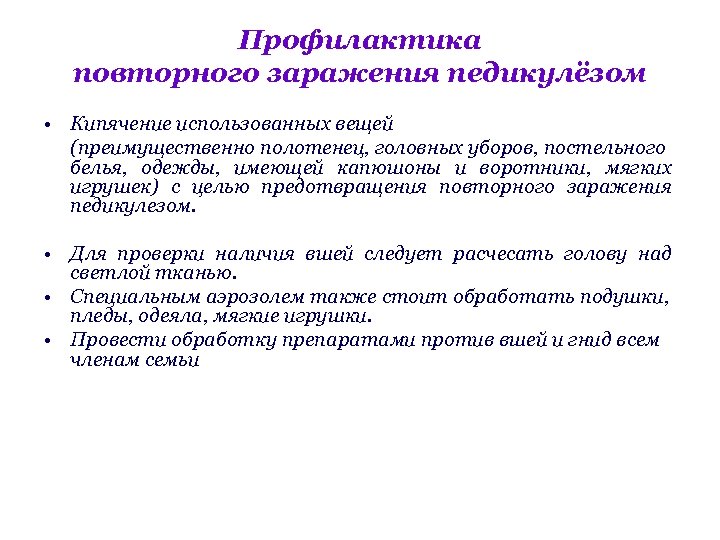 Профилактика
повторного заражения педикулёзом

• Кипячение использованных вещей
(преимущественно полотенец, головных уборов, постельного белья, одежды, имеющей капюшоны и воротники, мягких игрушек) с целью предотвращения повторного заражения педикулезом.

• Для проверки наличия вшей следует расчесать голову над светлой тканью.
• Специальным аэрозолем также стоит обработать подушки, пледы, одеяла, мягкие игрушки.
• Провести обработку препаратами против вшей и гнид всем членам семьи